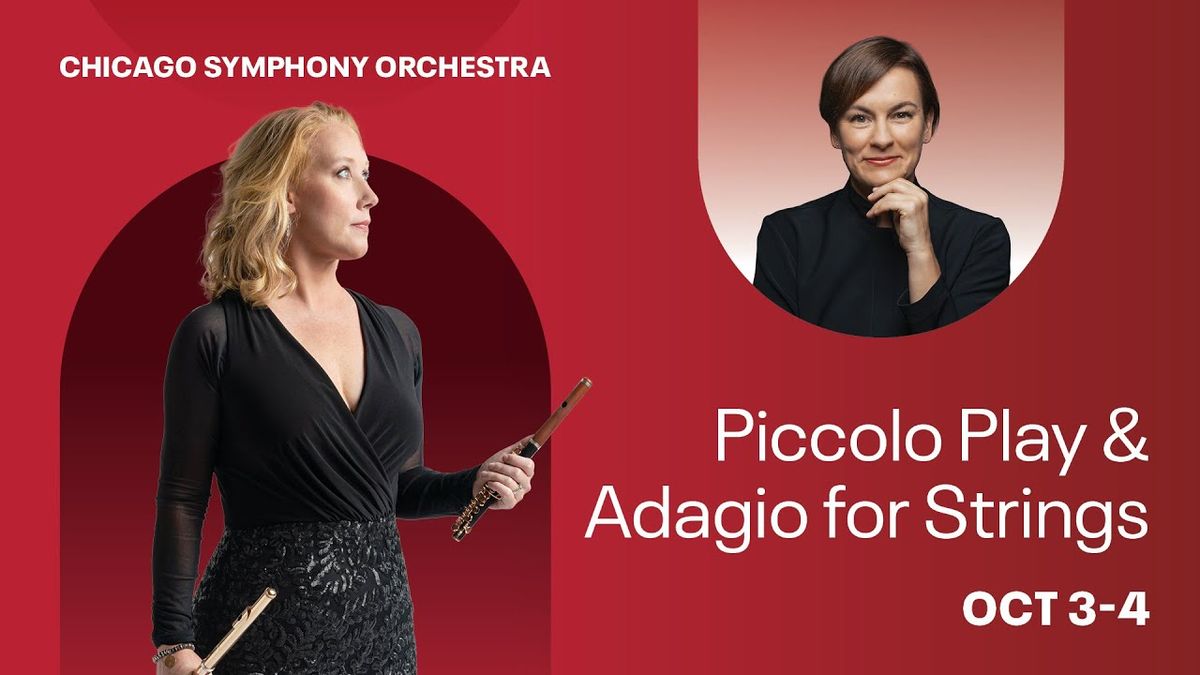 CHICAGO SYMPHONY ORCHESTRA

Piccolo Play & Adagio for Strings

OCT 3-4